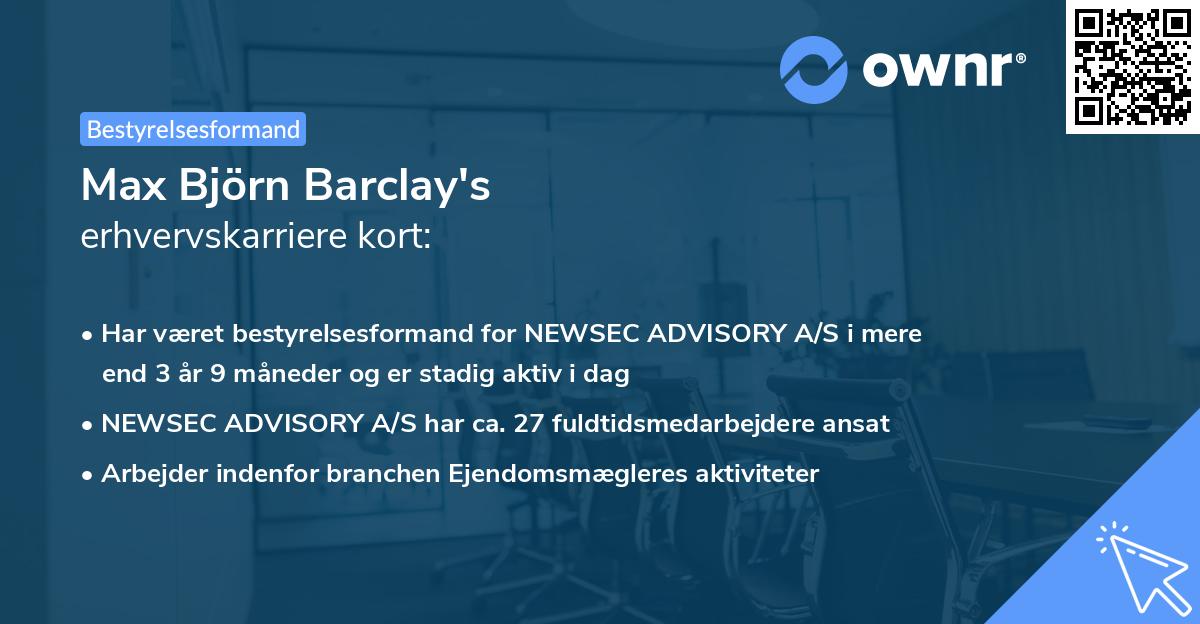 ownr®

Bestyrelsesformand

Max Björn Barclay's
erhvervskarriere kort:

• Har været bestyrelsesformand for NEWSEC ADVISORY A/S i mere end 3 år 9 måneder og er stadig aktiv i dag
• NEWSEC ADVISORY A/S har ca. 27 fuldtidsmedarbejdere ansat
• Arbejder indenfor branchen Ejendomsmægleres aktiviteter